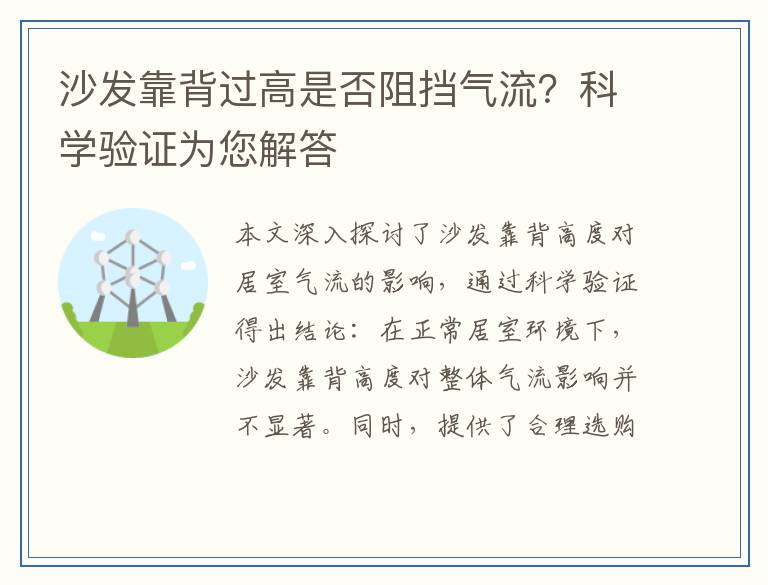 沙发靠背过高是否阻挡气流？科学验证为您解答

本文深入探讨了沙发靠背高度对居室气流的影响，通过科学验证得出结论：在正常居室环境下，沙发靠背高度对整体气流影响并不显著。同时，提供了合理选购